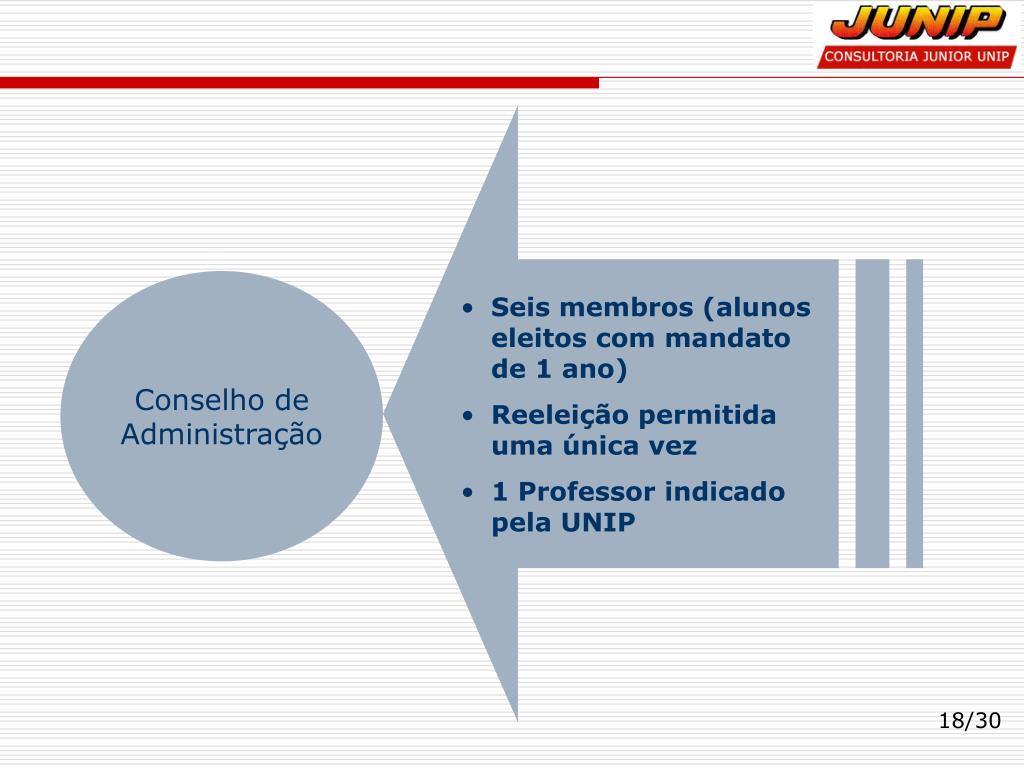 JUNIP
CONSULTORIA JUNIOR UNIP

Conselho de Administração

• Seis membros (alunos eleitos com mandato de 1 ano)
• Reeleição permitida uma única vez
• 1 Professor indicado pela UNIP

18/30